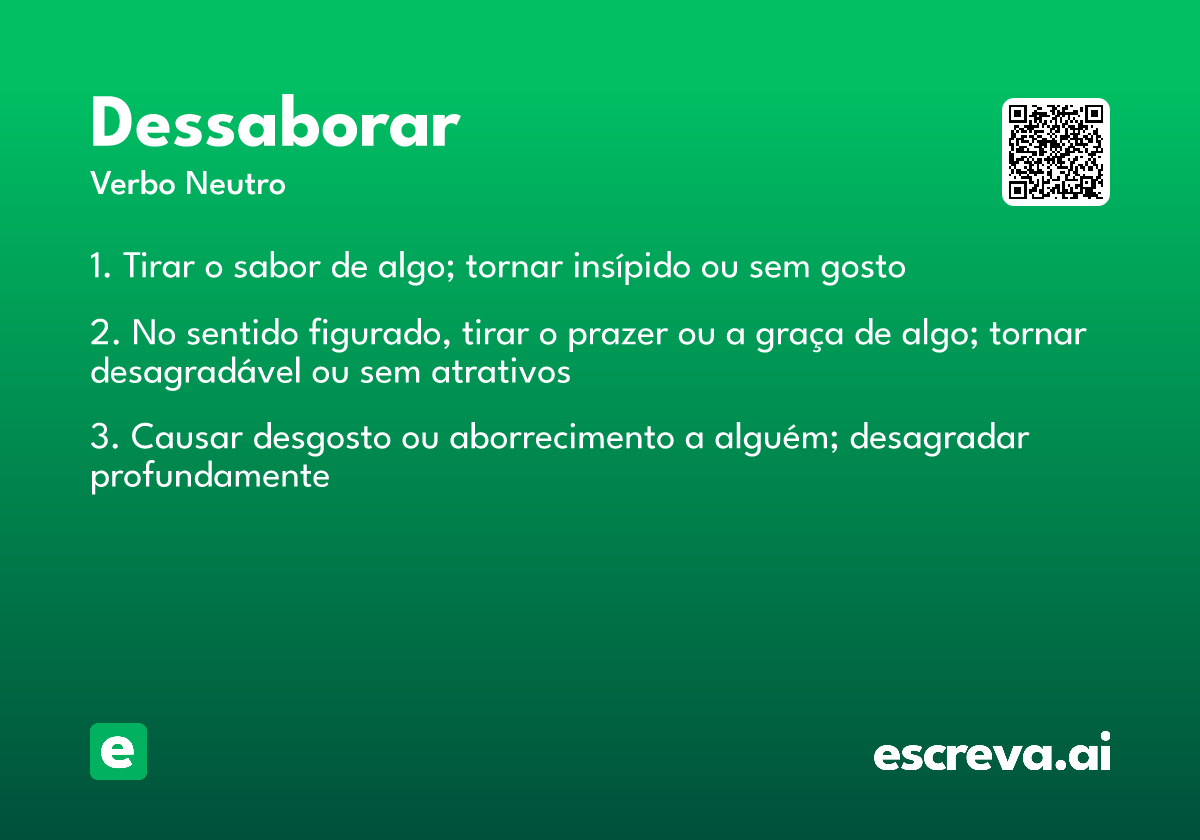 Dessaborar

Verbo Neutro

1. Tirar o sabor de algo; tornar insípido ou sem gosto

2. No sentido figurado, tirar o prazer ou a graça de algo; tornar desagradável ou sem atrativos

3. Causar desgosto ou aborrecimento a alguém; desagradar profundamente

e

escreva.ai